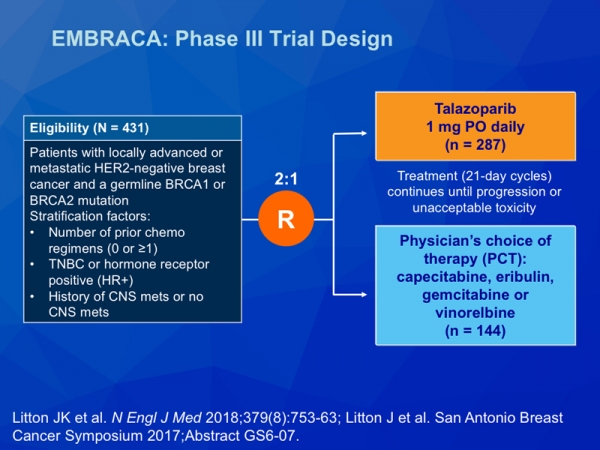 EMBRACA: Phase III Trial Design

Eligibility (N = 431)

Patients with locally advanced or metastatic HER2-negative breast cancer and a germline BRCA1 or BRCA2 mutation
Stratification factors:
• Number of prior chemo regimens (0 or ≥1)
• TNBC or hormone receptor positive (HR+)
• History of CNS mets or no CNS mets

2:1

R

Talazoparib
1 mg PO daily
(n = 287)

Treatment (21-day cycles) continues until progression or unacceptable toxicity

Physician's choice of therapy (PCT): capecitabine, eribulin, gemcitabine or vinorelbine
(n = 144)

Litton JK et al. N Engl J Med 2018;379(8):753-63; Litton J et al. San Antonio Breast Cancer Symposium 2017;Abstract GS6-07.